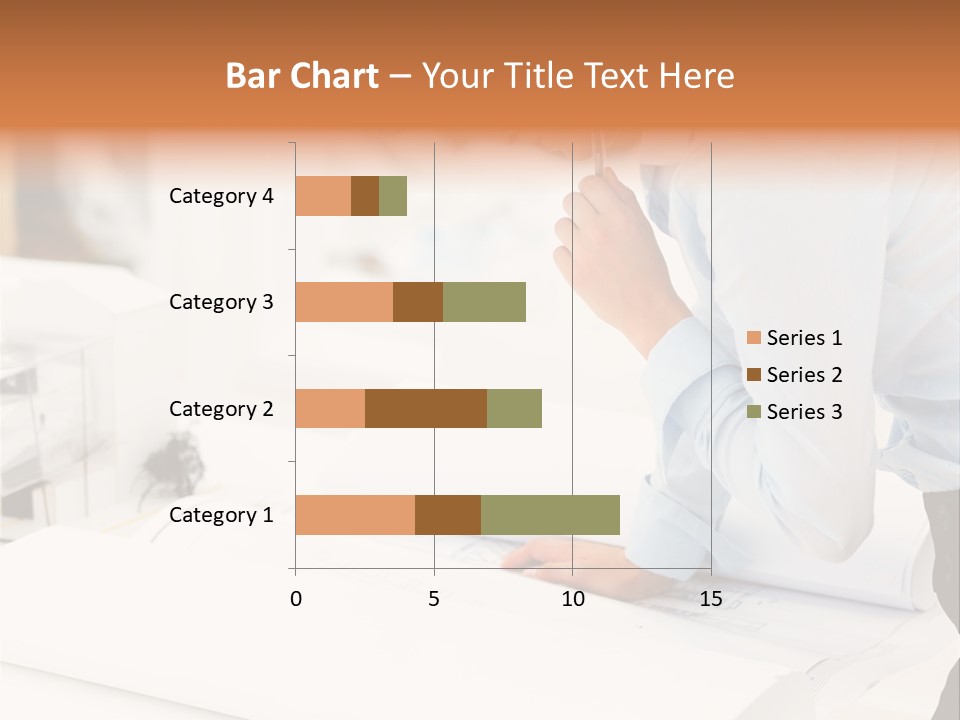 Bar Chart – Your Title Text Here

Category 4
Category 3
Category 2
Category 1

0
5
10
15

Series 1
Series 2
Series 3